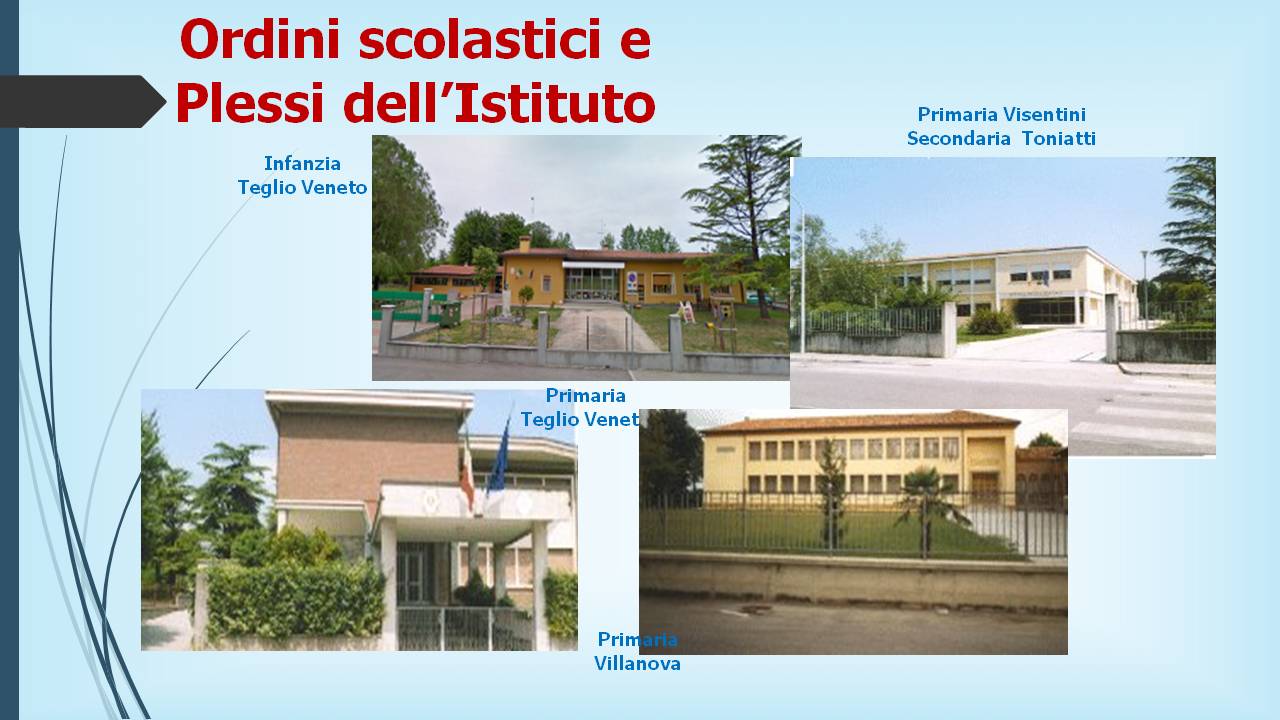 Ordini scolastici e Plessi dell'Istituto

Infanzia
Teglio Veneto

Primaria Visentini
Secondaria Toniatti

Primaria
Teglio Venet

Primaria
Villanova